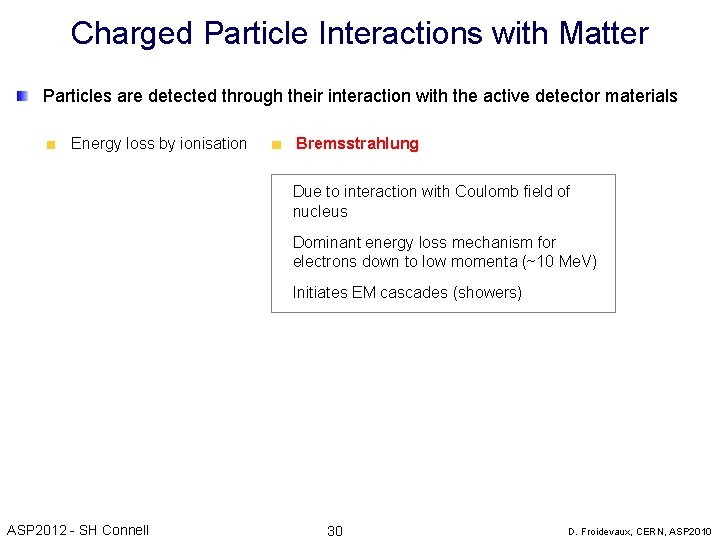 Charged Particle Interactions with Matter

Particles are detected through their interaction with the active detector materials

Energy loss by ionisation

Bremsstrahlung

Due to interaction with Coulomb field of nucleus

Dominant energy loss mechanism for electrons down to low momenta (~10 MeV)

Initiates EM cascades (showers)

ASP2012 - SH Connell

30

D. Froidevaux, CERN, ASP2010